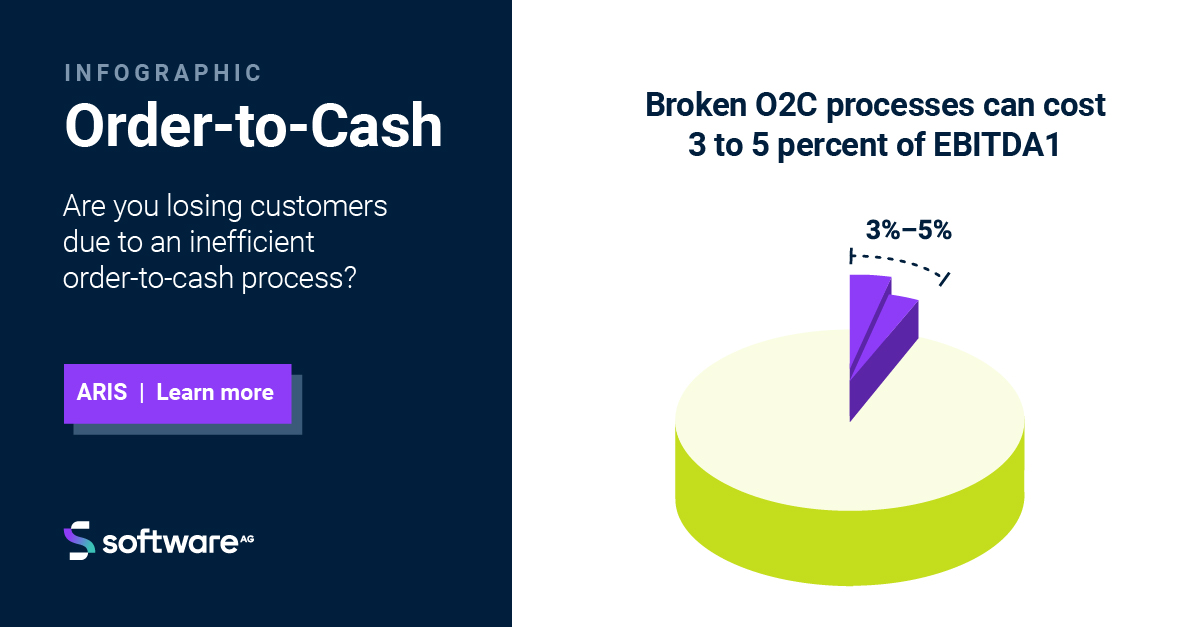 INFOGRAPHIC
Order-to-Cash

Are you losing customers due to an inefficient order-to-cash process?

ARIS | Learn more

software AG

Broken O2C processes can cost 3 to 5 percent of EBITDA1

3%–5%